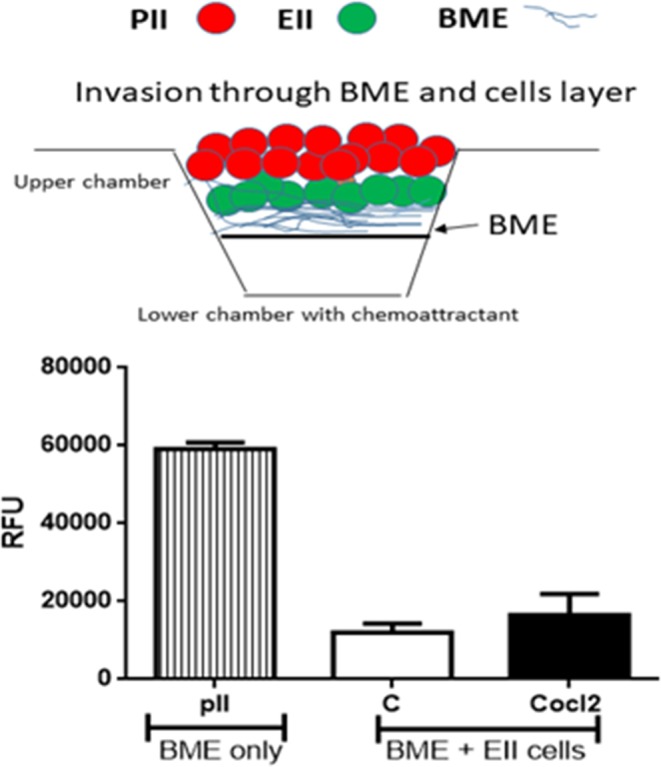 PII EII BME

Invasion through BME and cells layer

Upper chamber

BME

Lower chamber with chemoattractant

80000
60000
40000
20000
0

RFU

pII
C
Cocl2

BME only
BME + EII cells